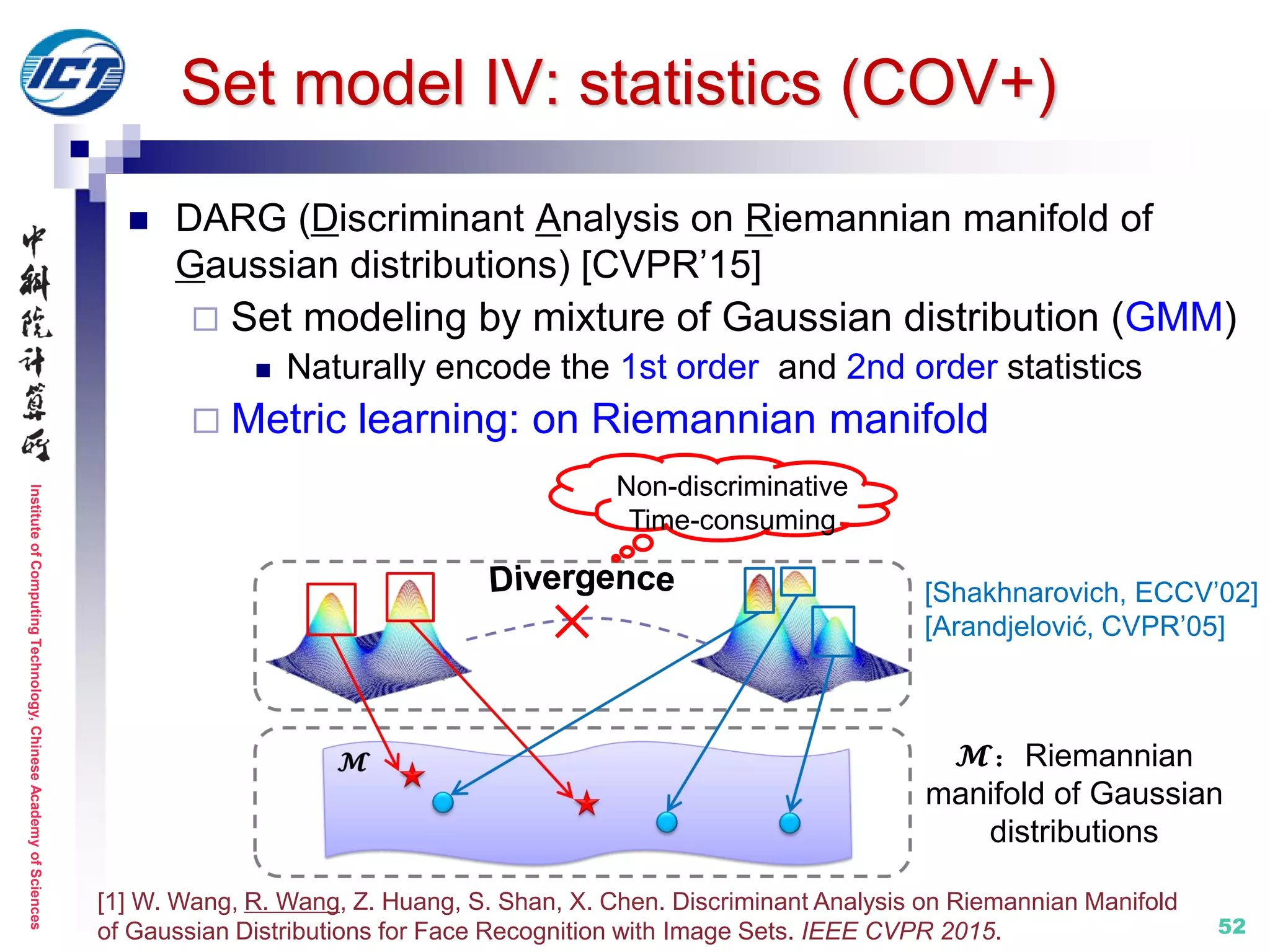 ICT

Set model IV: statistics (COV+)

中科院计算所

Institute of Computing Technology, Chinese Academy of Sciences

DARG (Discriminant Analysis on Riemannian manifold of Gaussian distributions) [CVPR'15]

Set modeling by mixture of Gaussian distribution (GMM)

Naturally encode the 1st order and 2nd order statistics

Metric learning: on Riemannian manifold

Non-discriminative
Time-consuming

Divergence

[Shakhnarovich, ECCV'02]
[Arandjelović, CVPR'05]

$\mathcal{M}$

$\mathcal{M}$: Riemannian manifold of Gaussian distributions

[1] W. Wang, R. Wang, Z. Huang, S. Shan, X. Chen. Discriminant Analysis on Riemannian Manifold of Gaussian Distributions for Face Recognition with Image Sets. IEEE CVPR 2015.

52